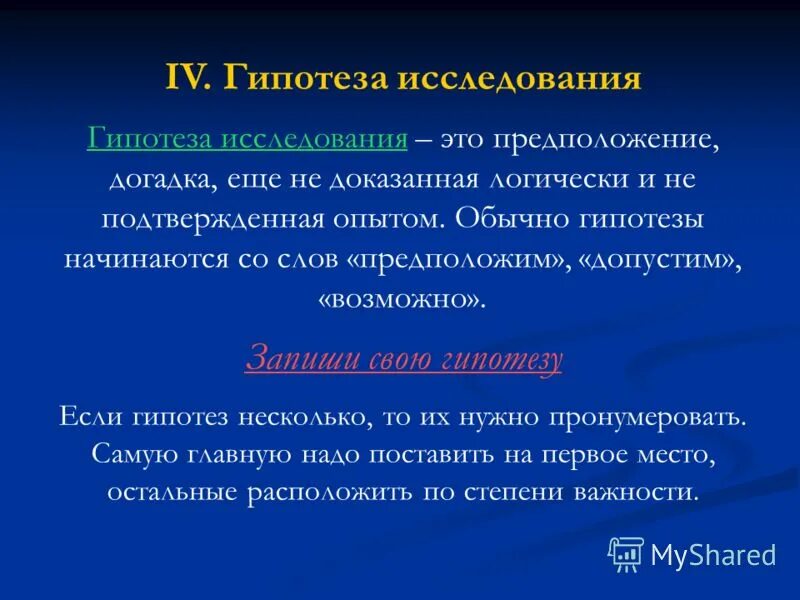 IV. Гипотеза исследования

Гипотеза исследования – это предположение, догадка, еще не доказанная логически и не подтвержденная опытом. Обычно гипотезы начинаются со слов «предположим», «допустим», «возможно».

Запиши свою гипотезу

Если гипотез несколько, то их нужно пронумеровать. Самую главную надо поставить на первое место, остальные расположить по степени важности.

MyShared